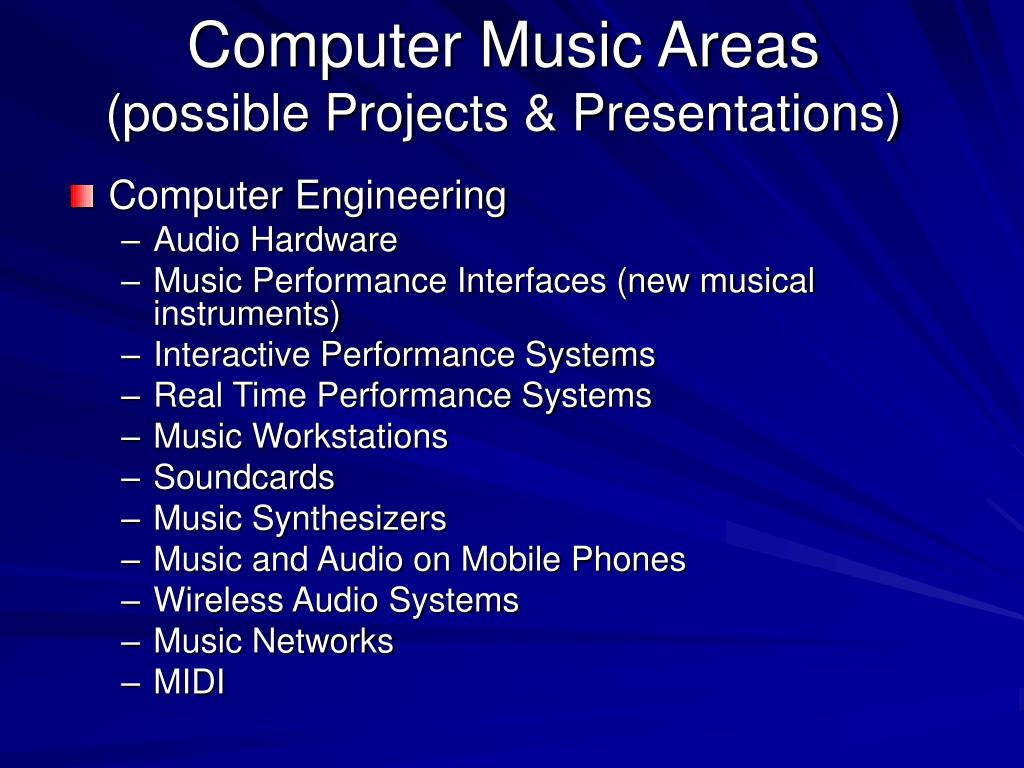 Computer Music Areas
(possible Projects & Presentations)

Computer Engineering
– Audio Hardware
– Music Performance Interfaces (new musical instruments)
– Interactive Performance Systems
– Real Time Performance Systems
– Music Workstations
– Soundcards
– Music Synthesizers
– Music and Audio on Mobile Phones
– Wireless Audio Systems
– Music Networks
– MIDI